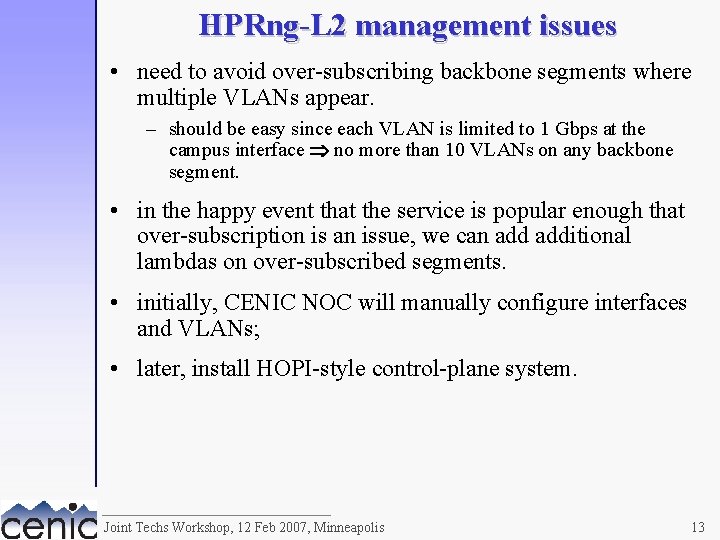 HPRng-L2 management issues

• need to avoid over-subscribing backbone segments where multiple VLANs appear.

– should be easy since each VLAN is limited to 1 Gbps at the campus interface $\Rightarrow$ no more than 10 VLANs on any backbone segment.

• in the happy event that the service is popular enough that over-subscription is an issue, we can add additional lambdas on over-subscribed segments.

• initially, CENIC NOC will manually configure interfaces and VLANs;

• later, install HOPI-style control-plane system.

cenic

Joint Techs Workshop, 12 Feb 2007, Minneapolis

13